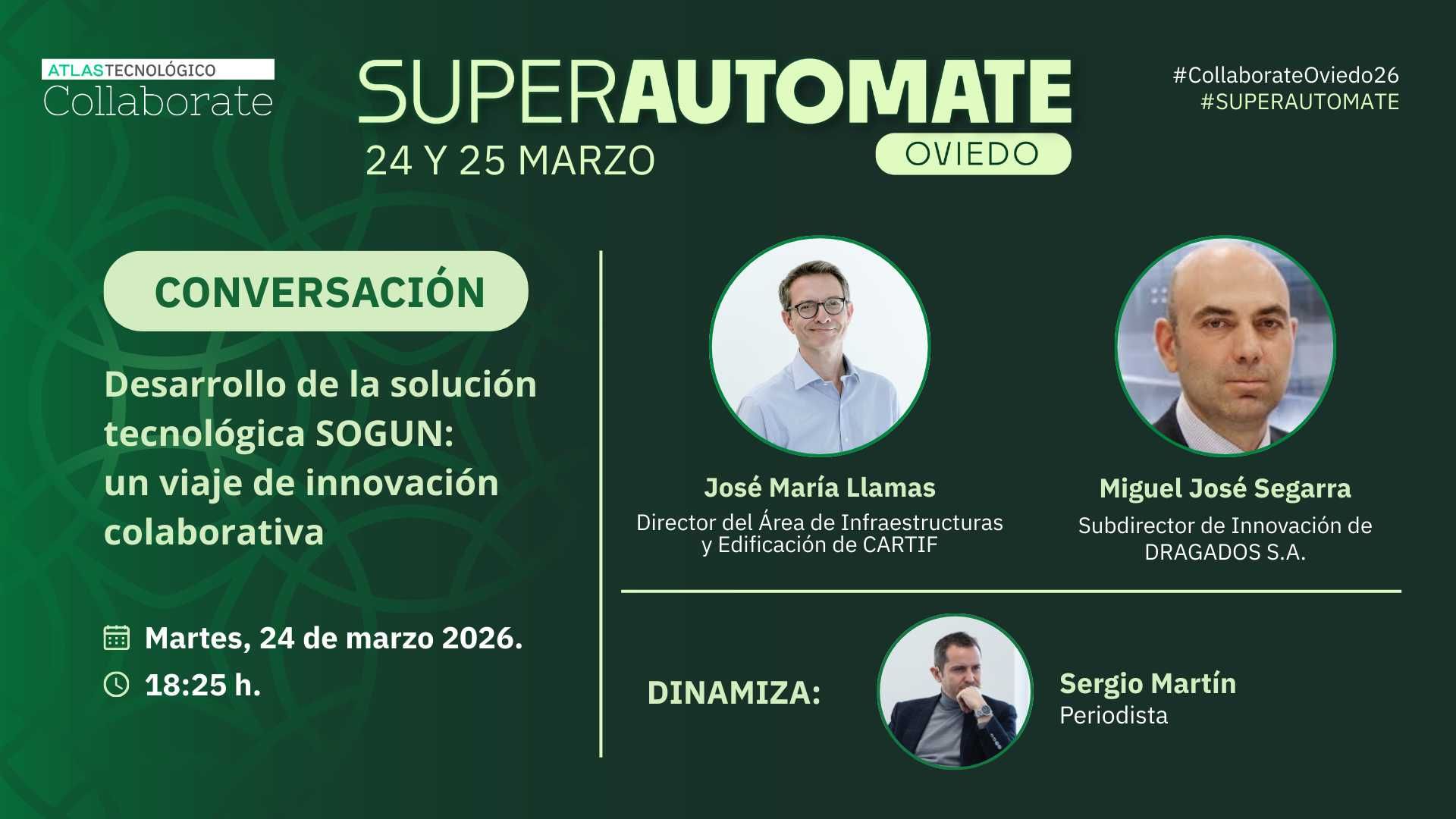 ATLASTECNOLÓGICO
Collaborate

SUPERAUTOMATE
24 Y 25 MARZO
OVIEDO

#CollaborateOviedo26
#SUPERAUTOMATE

CONVERSACIÓN

Desarrollo de la solución tecnológica SOGUN: un viaje de innovación colaborativa

Martes, 24 de marzo 2026.
18:25 h.

José María Llamas
Director del Área de Infraestructuras y Edificación de CARTIF

Miguel José Segarra
Subdirector de Innovación de DRAGADOS S.A.

DINAMIZA:

Sergio Martín
Periodista